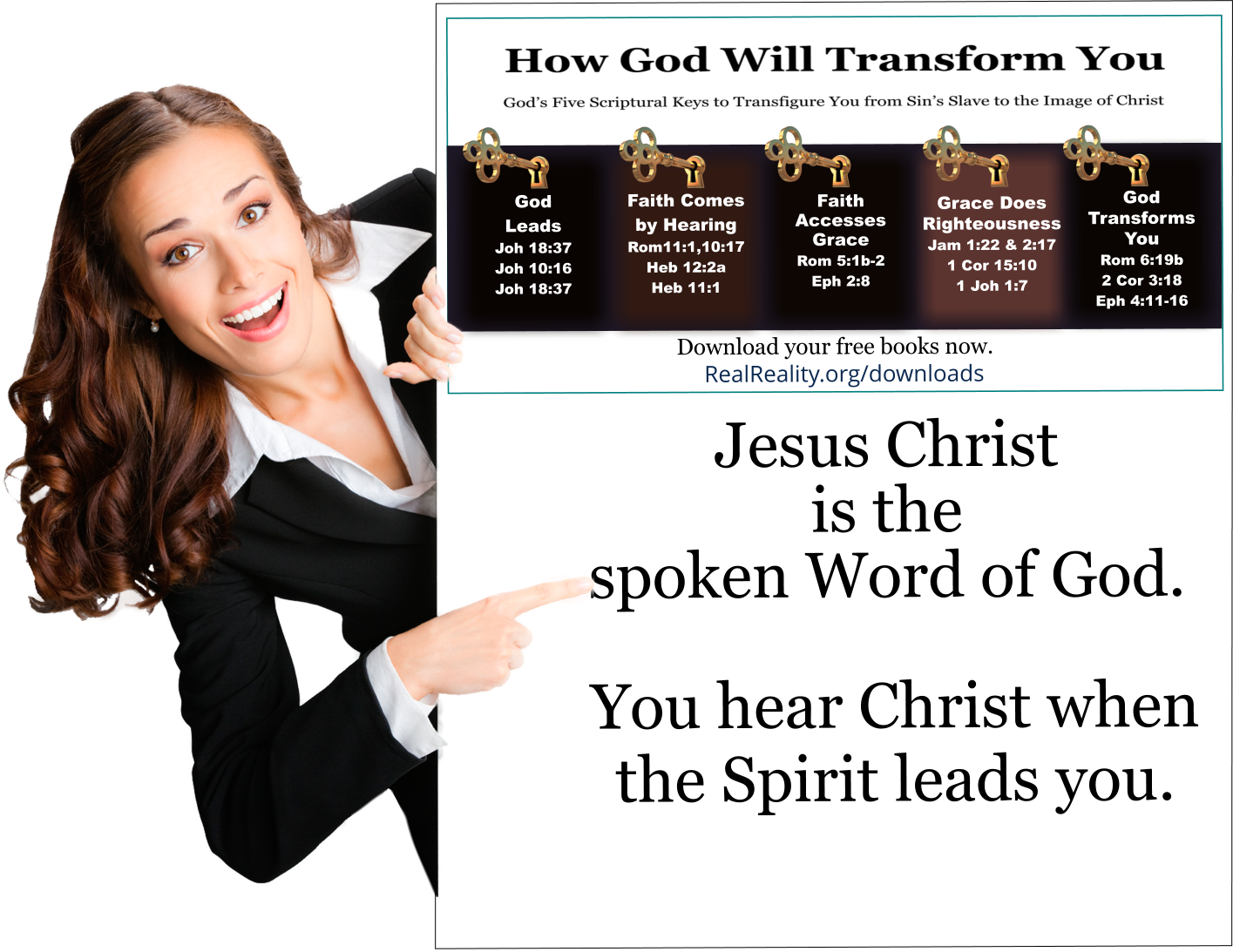 How God Will Transform You

God's Five Scriptural Keys to Transfigure You from Sin's Slave to the Image of Christ

God Leads
Joh 18:37
Joh 10:16
Joh 18:37

Faith Comes by Hearing
Rom11:1,10:17
Heb 12:2a
Heb 11:1

Faith Accesses Grace
Rom 5:1b-2
Eph 2:8

Grace Does Righteousness
Jam 1:22 & 2:17
1 Cor 15:10
1 Joh 1:7

God Transforms You
Rom 6:19b
2 Cor 3:18
Eph 4:11-16

Download your free books now.
RealReality.org/downloads

Jesus Christ is the spoken Word of God.

You hear Christ when the Spirit leads you.